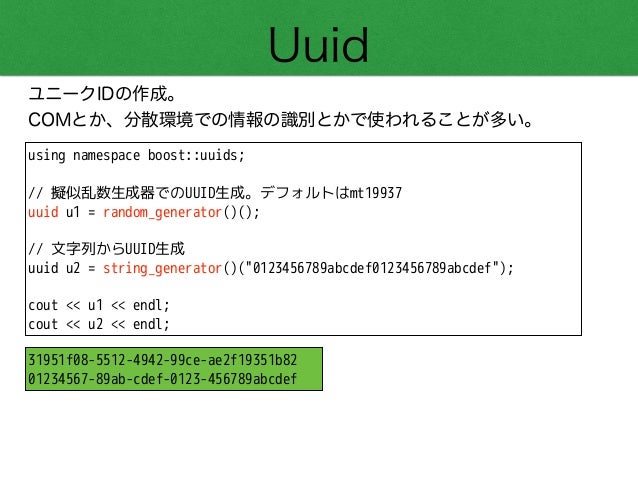 Uuid

ユニークIDの作成。
COMとか、分散環境での情報の識別とかで使われることが多い。

using namespace boost::uuids;

// 擬似乱数生成器でのUUID生成。デフォルトはmt19937
uuid u1 = random_generator()();

// 文字列からUUID生成
uuid u2 = string_generator()("0123456789abcdef0123456789abcdef");

cout << u1 << endl;
cout << u2 << endl;

31951f08-5512-4942-99ce-ae2f19351b82
01234567-89ab-cdef-0123-456789abcdef